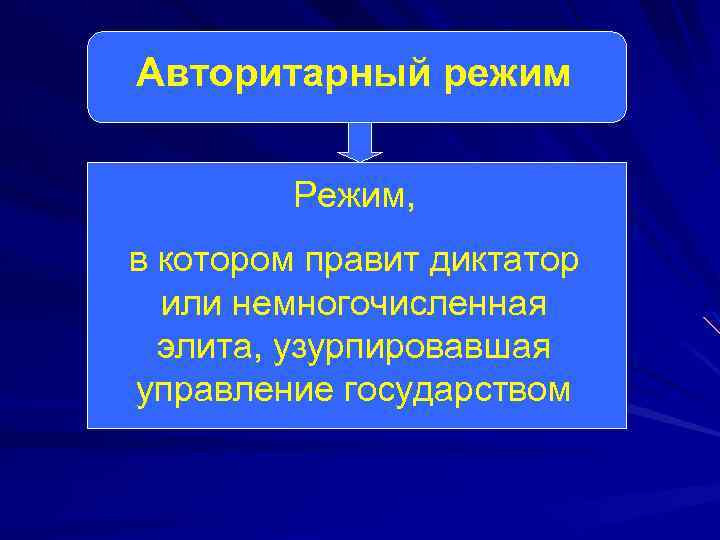 Авторитарный режим

Режим,

в котором правит диктатор или немногочисленная элита, узурпировавшая управление государством